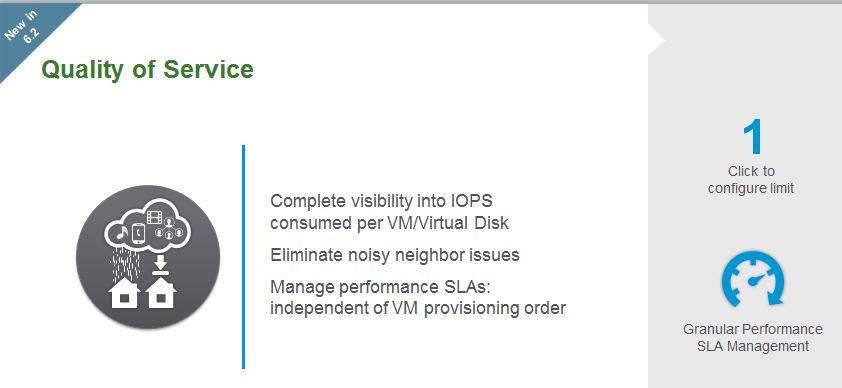 New in 6.2

Quality of Service

Complete visibility into IOPS consumed per VM/Virtual Disk

Eliminate noisy neighbor issues

Manage performance SLAs: independent of VM provisioning order

1
Click to configure limit

Granular Performance SLA Management